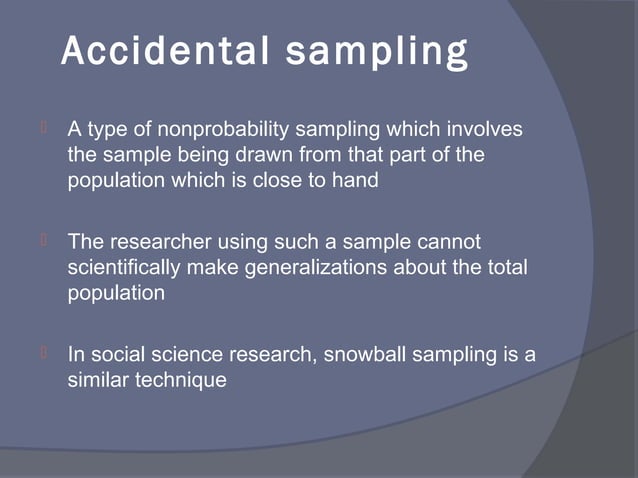 Accidental sampling

A type of nonprobability sampling which involves the sample being drawn from that part of the population which is close to hand

The researcher using such a sample cannot scientifically make generalizations about the total population

In social science research, snowball sampling is a similar technique